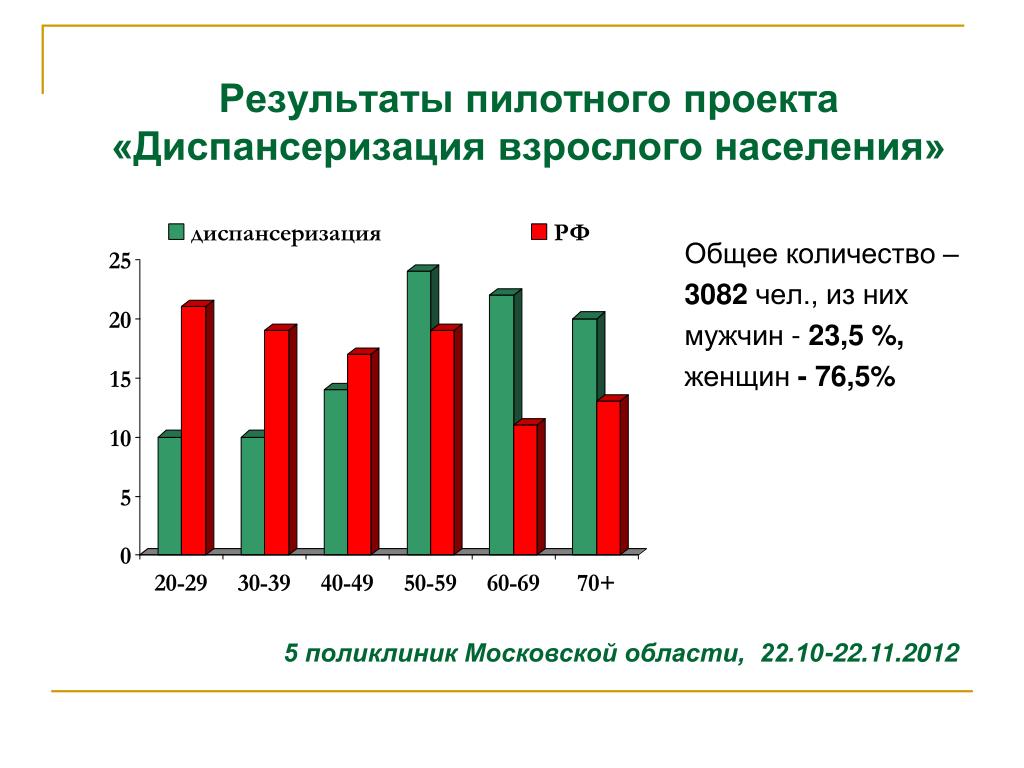 Результаты пилотного проекта «Диспансеризация взрослого населения»

диспансеризация
РФ

25
20
15
10
5
0

20-29
30-39
40-49
50-59
60-69
70+

Общее количество – 3082 чел., из них мужчин - 23,5 %, женщин - 76,5%

5 поликлиник Московской области, 22.10-22.11.2012